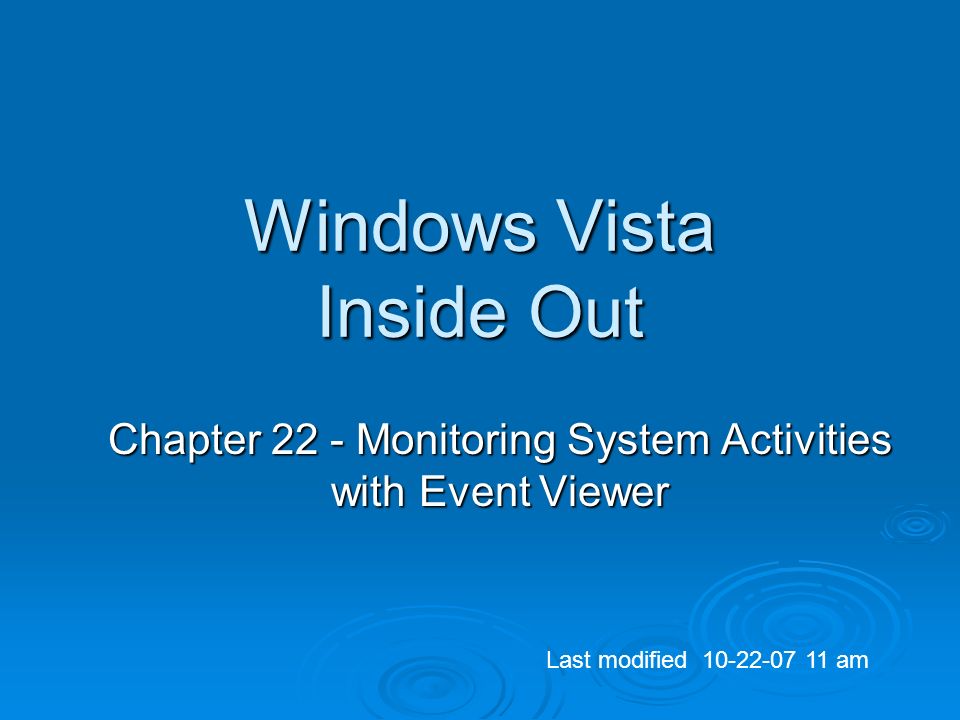 Windows Vista
Inside Out

Chapter 22 - Monitoring System Activities with Event Viewer

Last modified 10-22-07 11 am